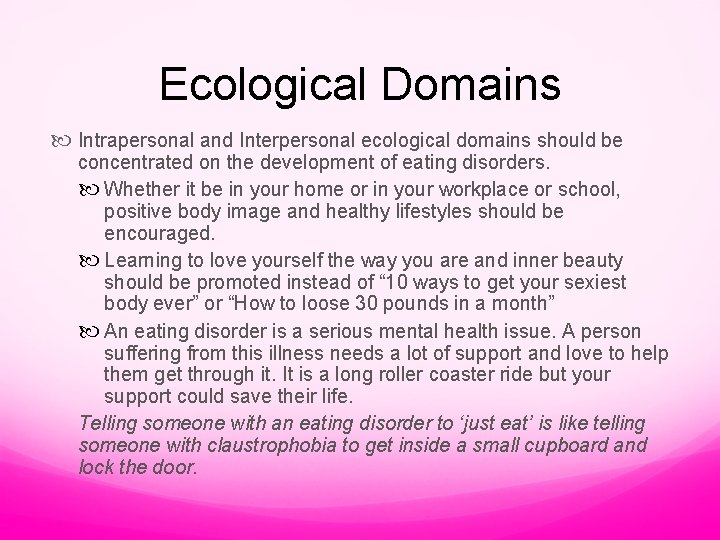 Ecological Domains

Intrapersonal and Interpersonal ecological domains should be concentrated on the development of eating disorders.

Whether it be in your home or in your workplace or school, positive body image and healthy lifestyles should be encouraged.

Learning to love yourself the way you are and inner beauty should be promoted instead of “10 ways to get your sexiest body ever” or “How to loose 30 pounds in a month”

An eating disorder is a serious mental health issue. A person suffering from this illness needs a lot of support and love to help them get through it. It is a long roller coaster ride but your support could save their life.

Telling someone with an eating disorder to ‘just eat’ is like telling someone with claustrophobia to get inside a small cupboard and lock the door.